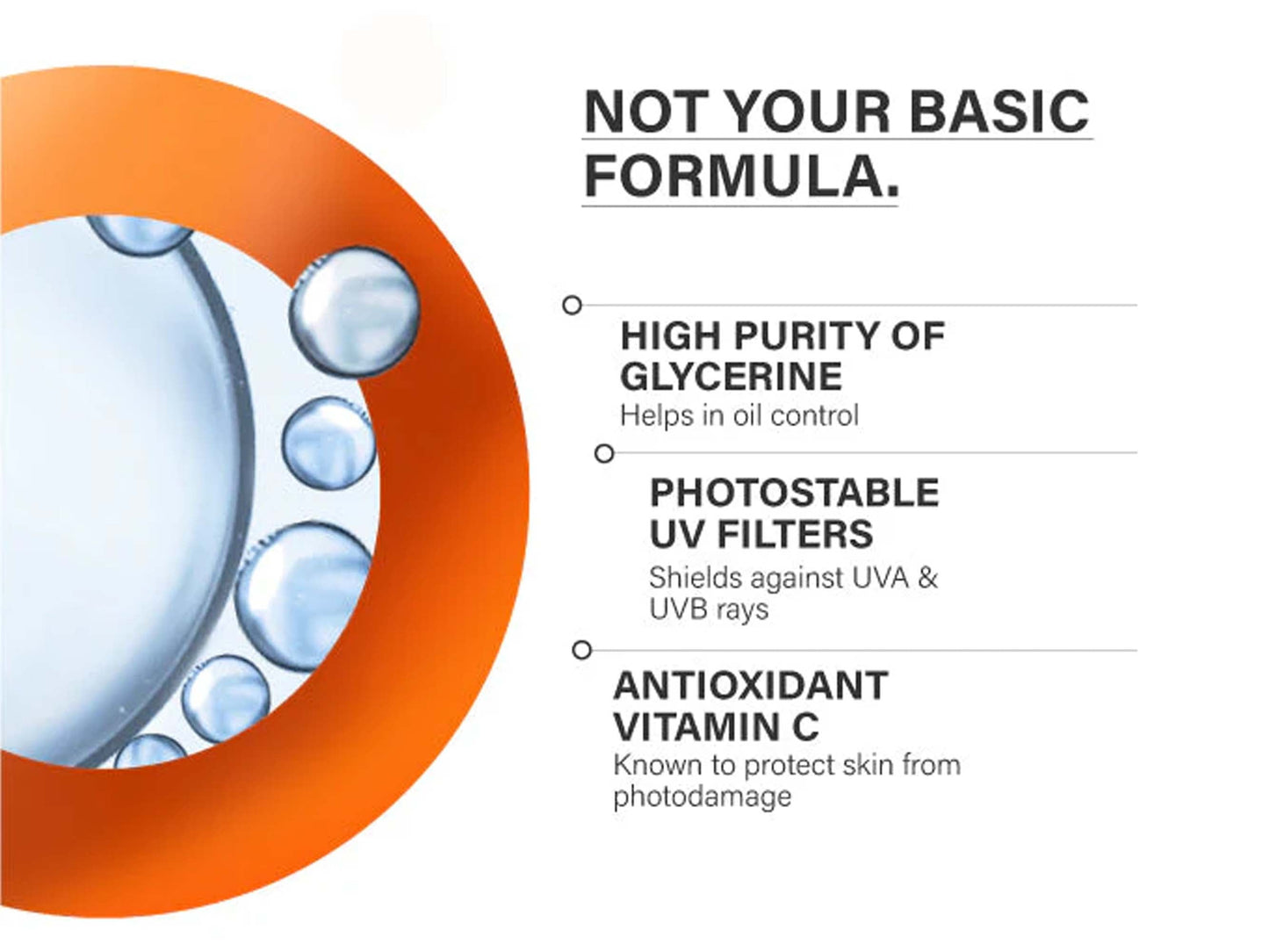 NOT YOUR BASIC FORMULA.

HIGH PURITY OF GLYCERINE
Helps in oil control

PHOTOSTABLE UV FILTERS
Shields against UVA & UVB rays

ANTIOXIDANT VITAMIN C
Known to protect skin from photodamage